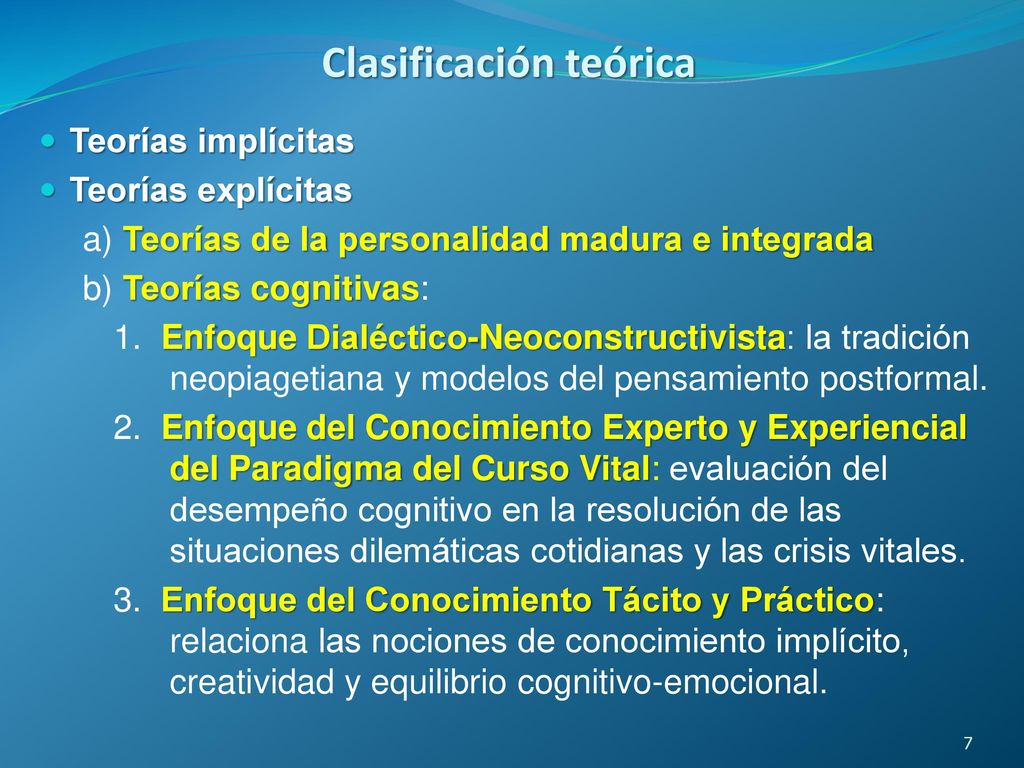 Clasificación teórica

Teorías implícitas

Teorías explícitas

a) Teorías de la personalidad madura e integrada

b) Teorías cognitivas:

1. Enfoque Dialéctico-Neoconstructivista: la tradición neopiagetiana y modelos del pensamiento postformal.

2. Enfoque del Conocimiento Experto y Experiencial del Paradigma del Curso Vital: evaluación del desempeño cognitivo en la resolución de las situaciones dilemáticas cotidianas y las crisis vitales.

3. Enfoque del Conocimiento Tácito y Práctico: relaciona las nociones de conocimiento implícito, creatividad y equilibrio cognitivo-emocional.

7